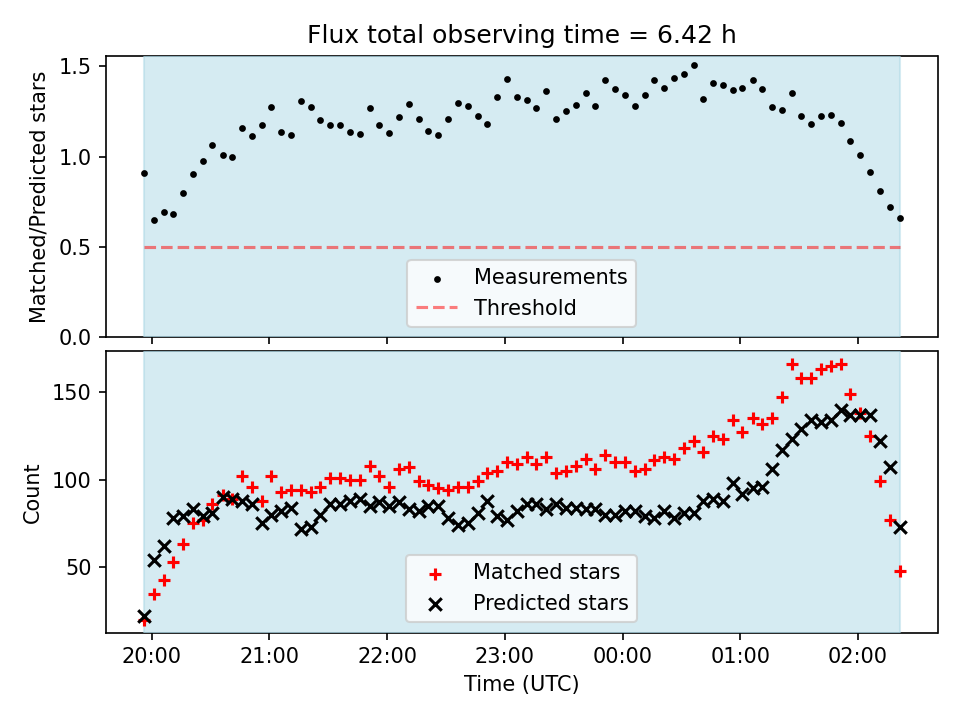 Flux total observing time = 6.42 h

Matched/Predicted stars

1.5
1.0
0.5
0.0

Measurements
Threshold

Count

150
100
50

Matched stars
Predicted stars

20:00 21:00 22:00 23:00 00:00 01:00 02:00

Time (UTC)